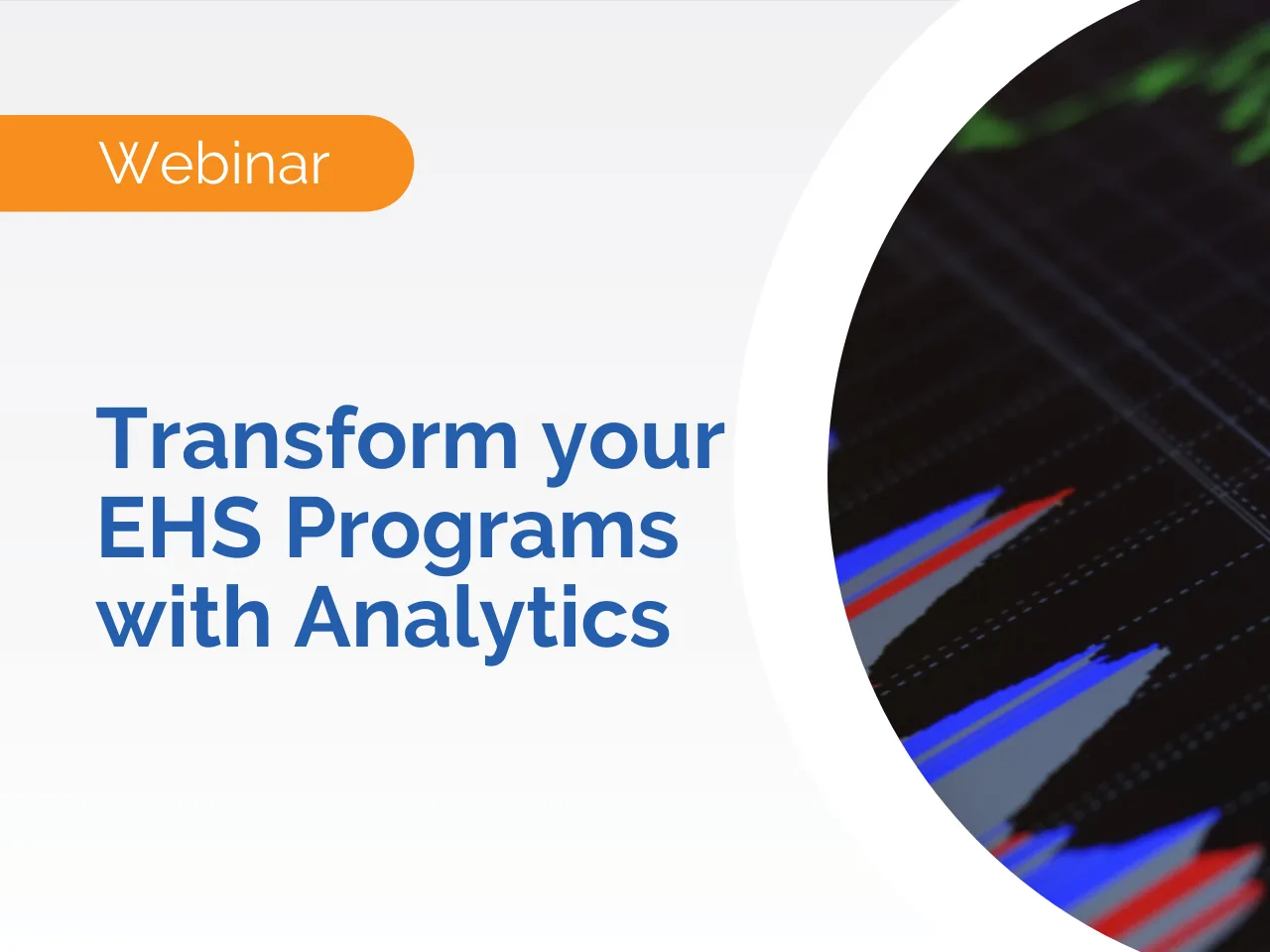 Webinar

Transform your EHS Programs with Analytics